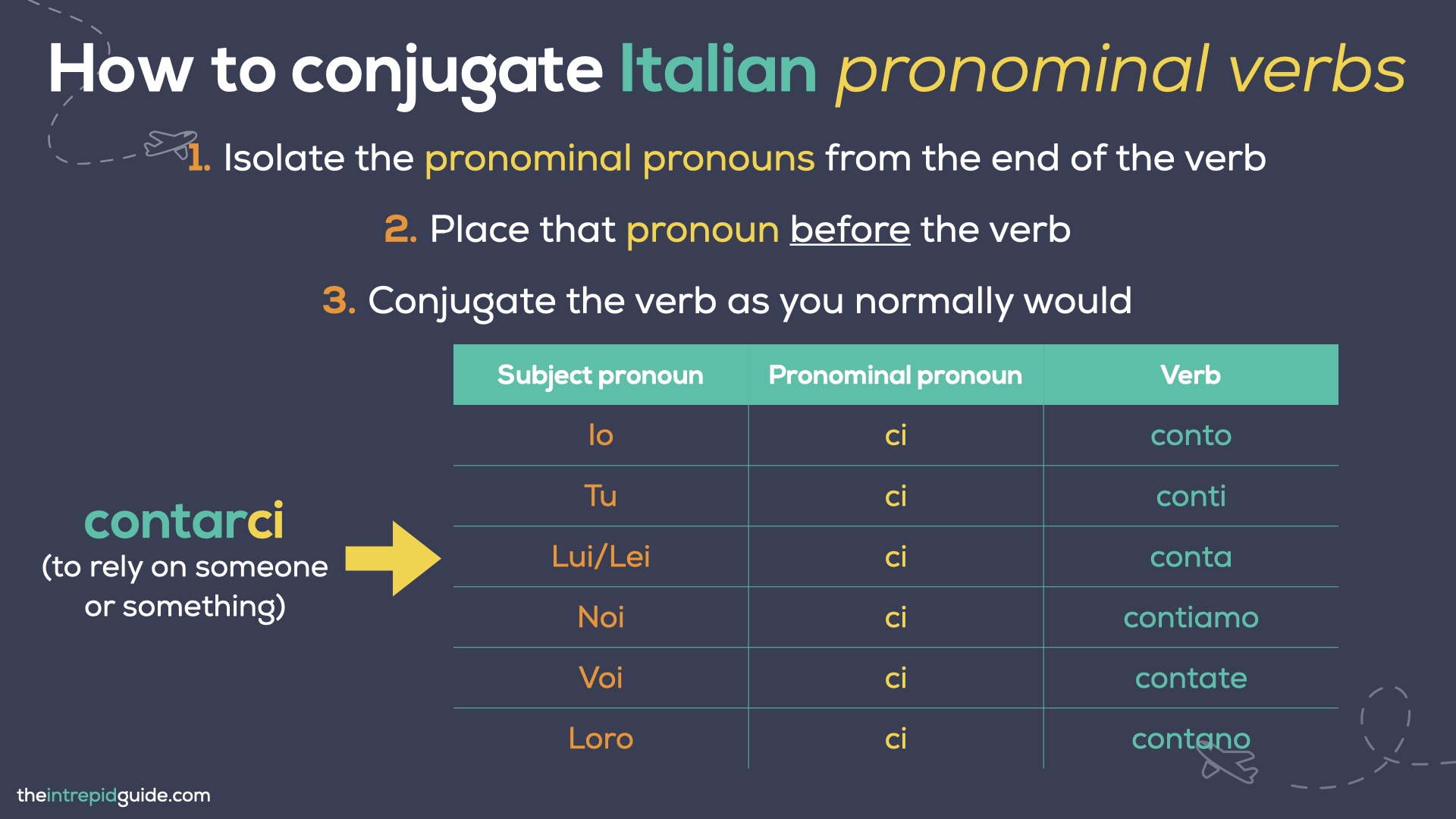 How to conjugate Italian pronominal verbs

1. Isolate the pronominal pronouns from the end of the verb

2. Place that pronoun before the verb

3. Conjugate the verb as you normally would

contarci
(to rely on someone or something)

| Subject pronoun | Pronominal pronoun | Verb |
|---|---|---|
| Io | ci | conto |
| Tu | ci | conti |
| Lui/Lei | ci | conta |
| Noi | ci | contiamo |
| Voi | ci | contate |
| Loro | ci | contano |

theintrepidguide.com